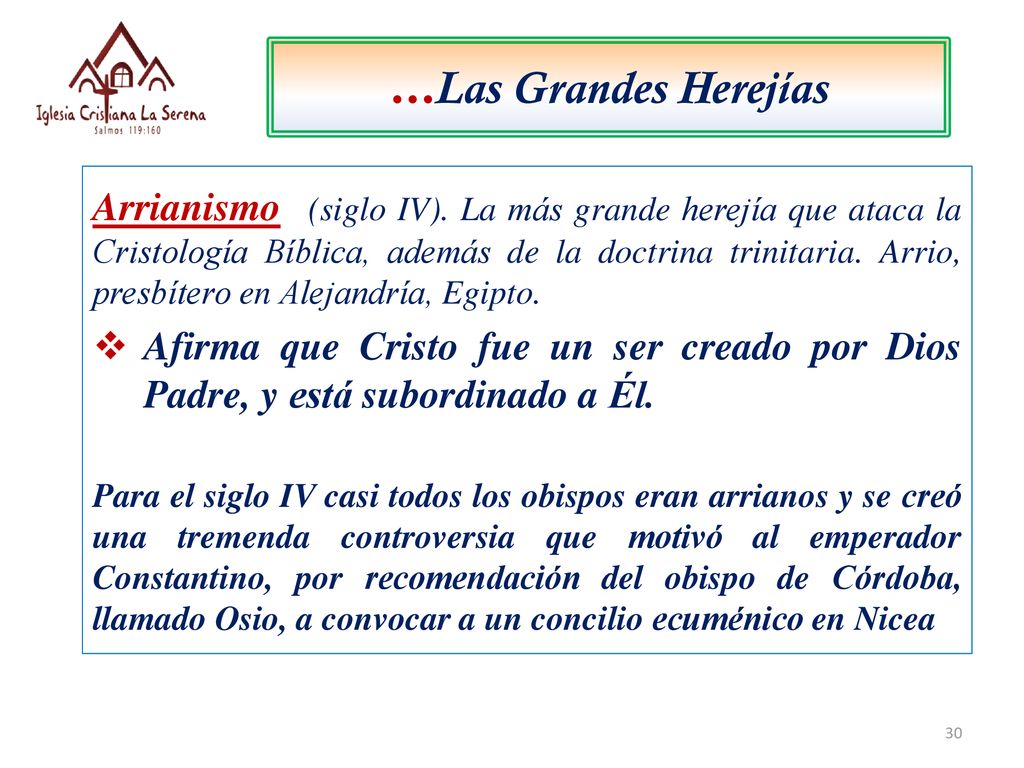 Iglesia Cristiana La Serena
Salmos 119:160

…Las Grandes Herejías

Arrianismo (siglo IV). La más grande herejía que ataca la Cristología Bíblica, además de la doctrina trinitaria. Arrio, presbítero en Alejandría, Egipto.

❖ Afirma que Cristo fue un ser creado por Dios Padre, y está subordinado a Él.

Para el siglo IV casi todos los obispos eran arrianos y se creó una tremenda controversia que motivó al emperador Constantino, por recomendación del obispo de Córdoba, llamado Osio, a convocar a un concilio ecuménico en Nicea

30